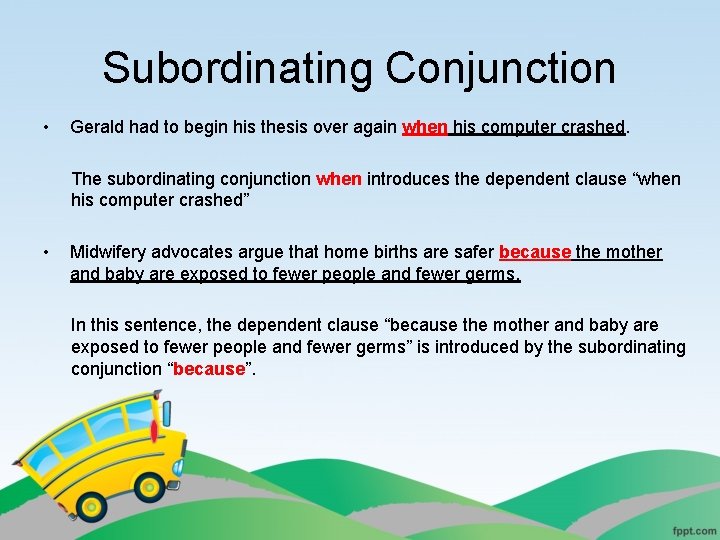 Subordinating Conjunction

• Gerald had to begin his thesis over again when his computer crashed.

The subordinating conjunction when introduces the dependent clause “when his computer crashed”

• Midwifery advocates argue that home births are safer because the mother and baby are exposed to fewer people and fewer germs.

In this sentence, the dependent clause “because the mother and baby are exposed to fewer people and fewer germs” is introduced by the subordinating conjunction “because”.

fppt.com